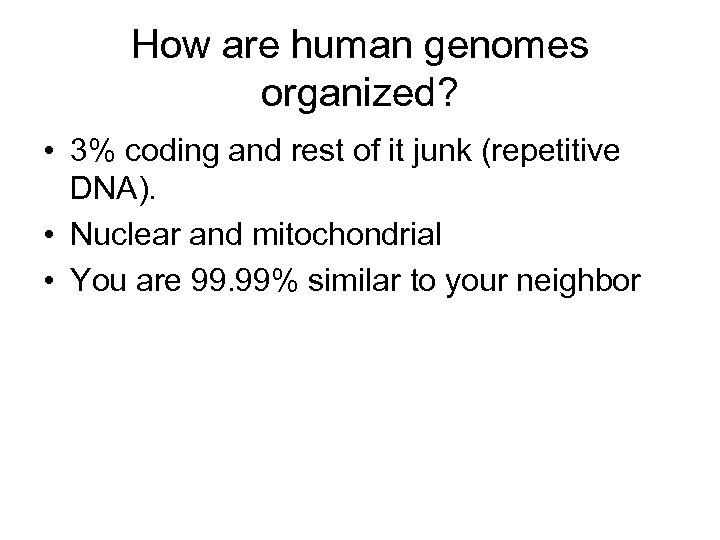 How are human genomes organized?

• 3% coding and rest of it junk (repetitive DNA).
• Nuclear and mitochondrial
• You are 99.99% similar to your neighbor